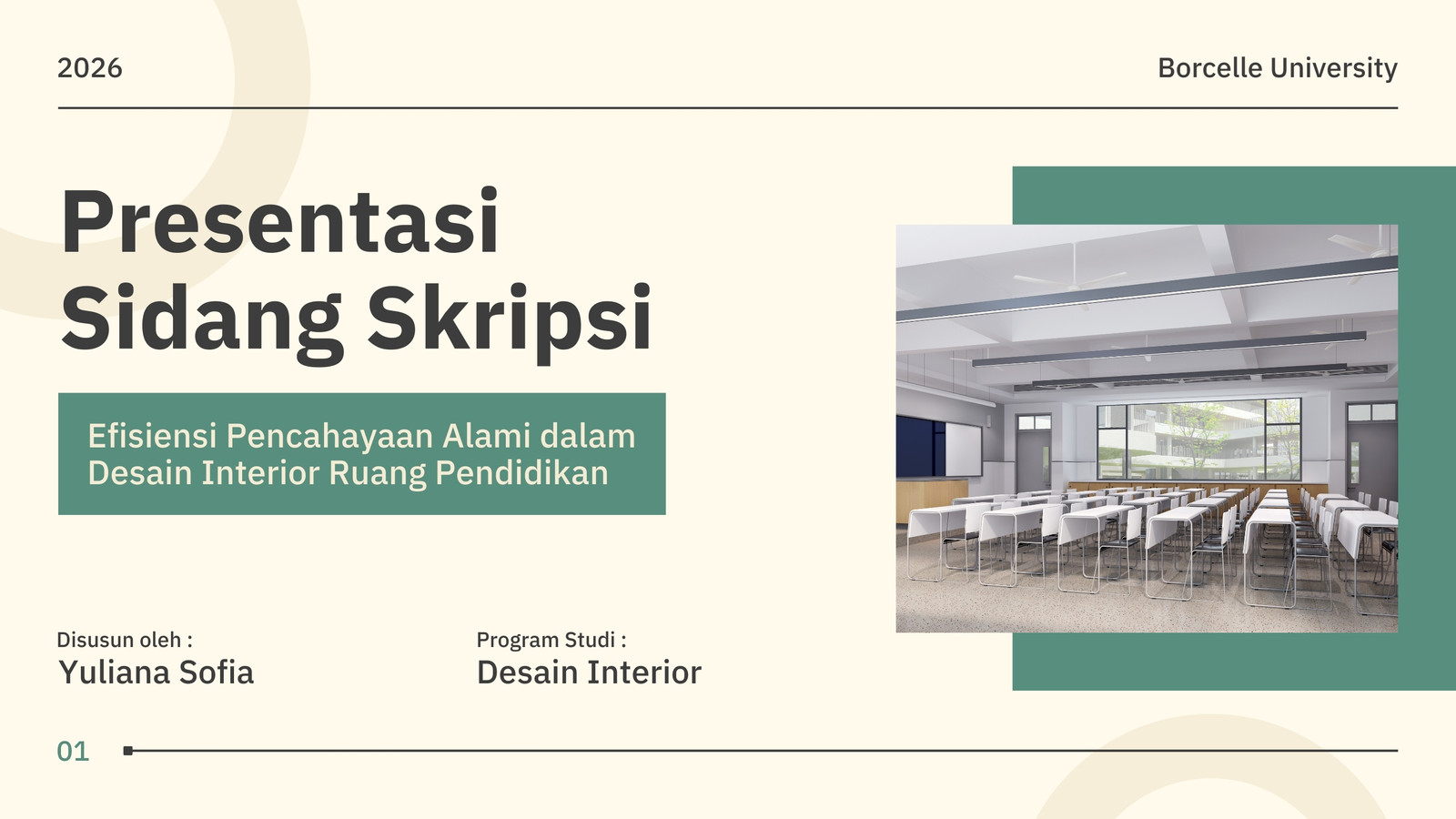 2026

Borcelle University

Presentasi Sidang Skripsi

Efisiensi Pencahayaan Alami dalam Desain Interior Ruang Pendidikan

Disusun oleh :
Yuliana Sofia

Program Studi :
Desain Interior

01